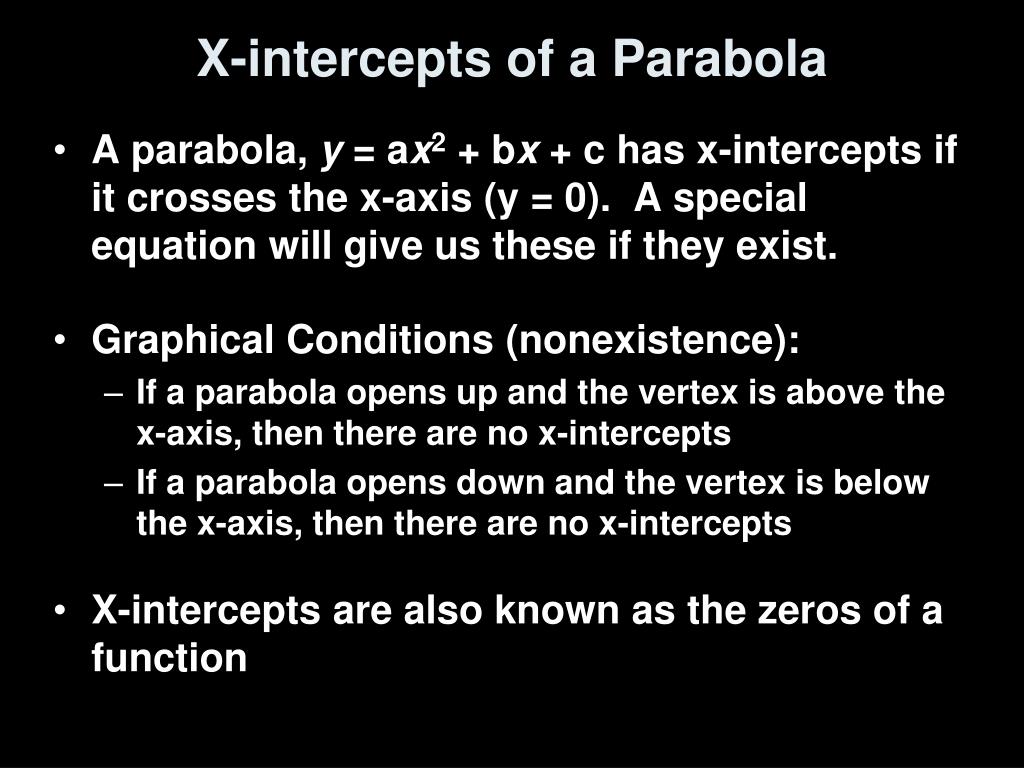 X-intercepts of a Parabola

• A parabola, $y = ax^2 + bx + c$ has x-intercepts if it crosses the x-axis (y = 0). A special equation will give us these if they exist.

• Graphical Conditions (nonexistence):
– If a parabola opens up and the vertex is above the x-axis, then there are no x-intercepts
– If a parabola opens down and the vertex is below the x-axis, then there are no x-intercepts

• X-intercepts are also known as the zeros of a function